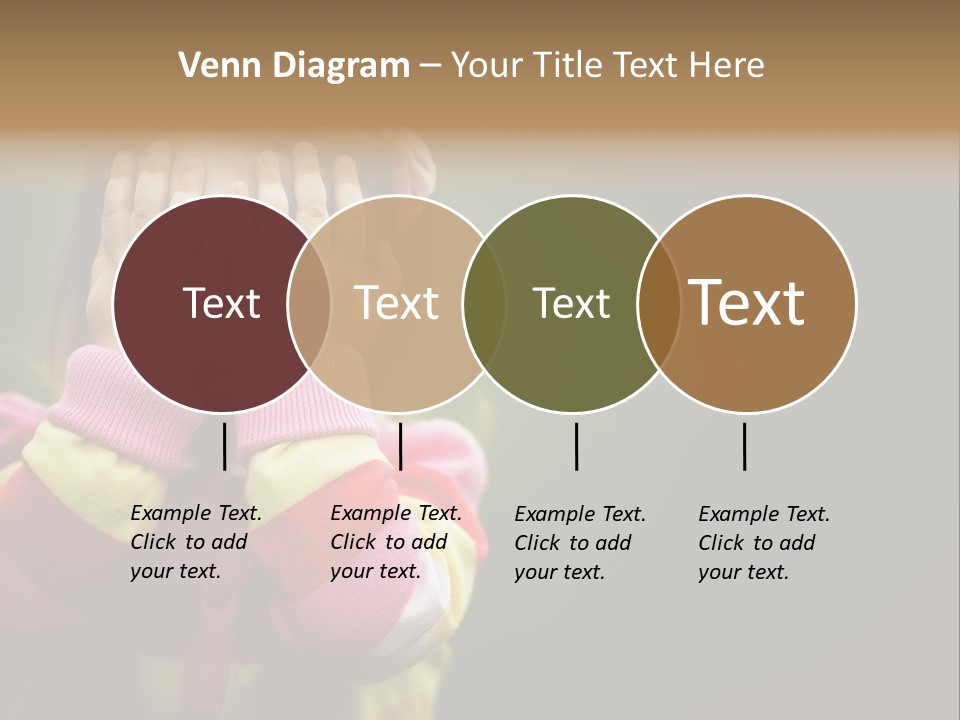 Venn Diagram – Your Title Text Here

Text

Text

Text

Text

Example Text. Click to add your text.

Example Text. Click to add your text.

Example Text. Click to add your text.

Example Text. Click to add your text.